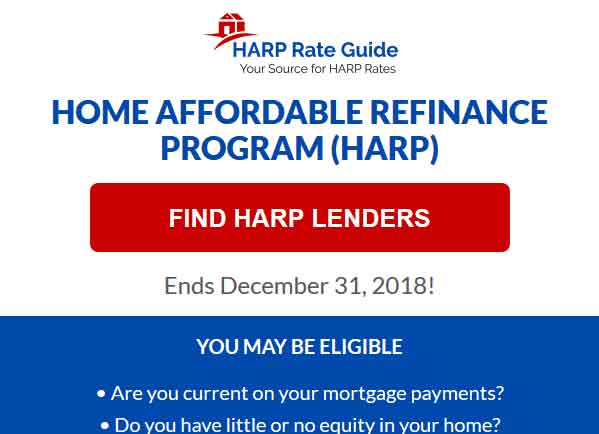 HARP Rate Guide
Your Source for HARP Rates

HOME AFFORDABLE REFINANCE PROGRAM (HARP)

FIND HARP LENDERS

Ends December 31, 2018!

YOU MAY BE ELIGIBLE

• Are you current on your mortgage payments?
• Do you have little or no equity in your home?